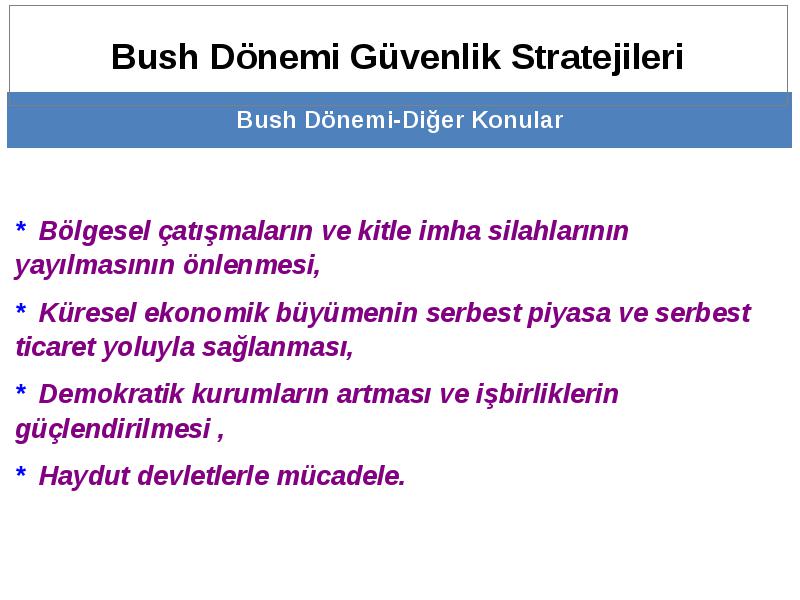 Bush Dönemi Güvenlik Stratejileri

Bush Dönemi-Diğer Konular

* Bölgesel çatışmaların ve kitle imha silahlarının yayılmasının önlenmesi,

* Küresel ekonomik büyümenin serbest piyasa ve serbest ticaret yoluyla sağlanması,

* Demokratik kurumların artması ve işbirliklerin güçlendirilmesi ,

* Haydut devletlerle mücadele.